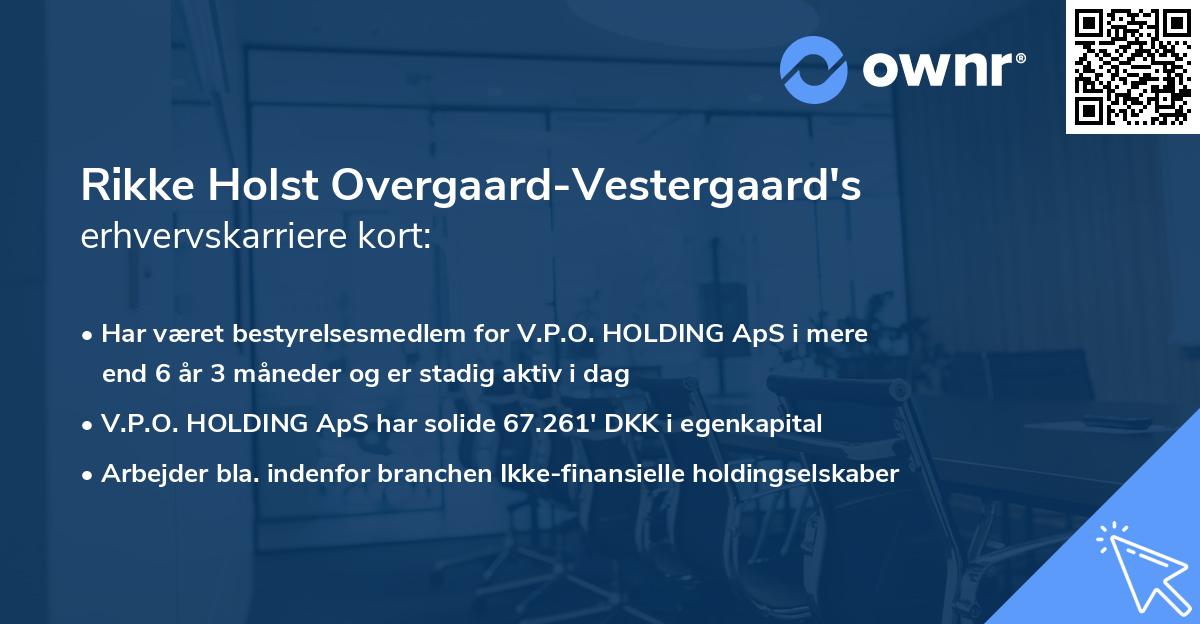 ownr®

Rikke Holst Overgaard-Vestergaard's erhvervskarriere kort:

• Har været bestyrelsesmedlem for V.P.O. HOLDING ApS i mere end 6 år 3 måneder og er stadig aktiv i dag

• V.P.O. HOLDING ApS har solide 67.261' DKK i egenkapital

• Arbejder bla. indenfor branchen Ikke-finansielle holdingselskaber